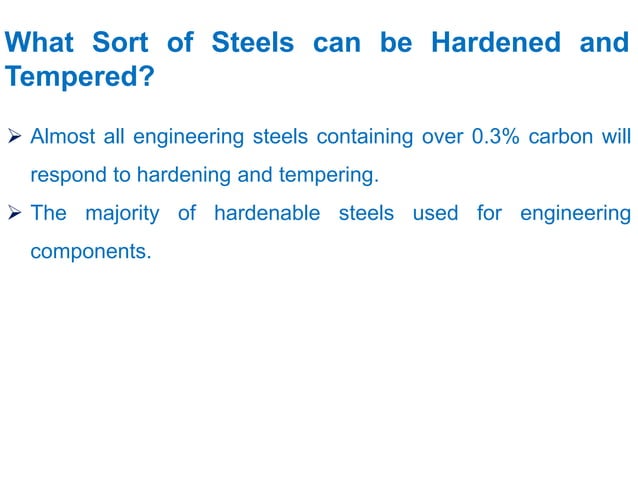 What Sort of Steels can be Hardened and Tempered?

➢ Almost all engineering steels containing over 0.3% carbon will respond to hardening and tempering.

➢ The majority of hardenable steels used for engineering components.